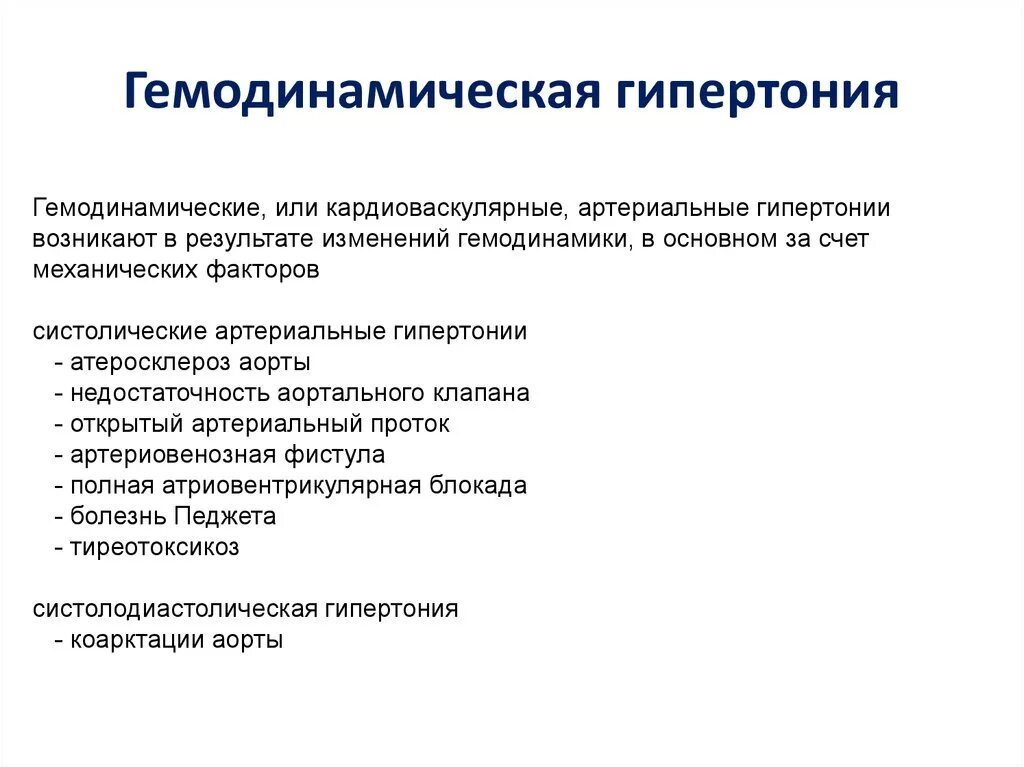 Гемодинамическая гипертония

Гемодинамические, или кардиоваскулярные, артериальные гипертонии возникают в результате изменений гемодинамики, в основном за счет механических факторов

систолические артериальные гипертонии
- атеросклероз аорты
- недостаточность аортального клапана
- открытый артериальный проток
- артериовенозная фистула
- полная атриовентрикулярная блокада
- болезнь Педжета
- тиреотоксикоз

систолодиастолическая гипертония
- коарктации аорты